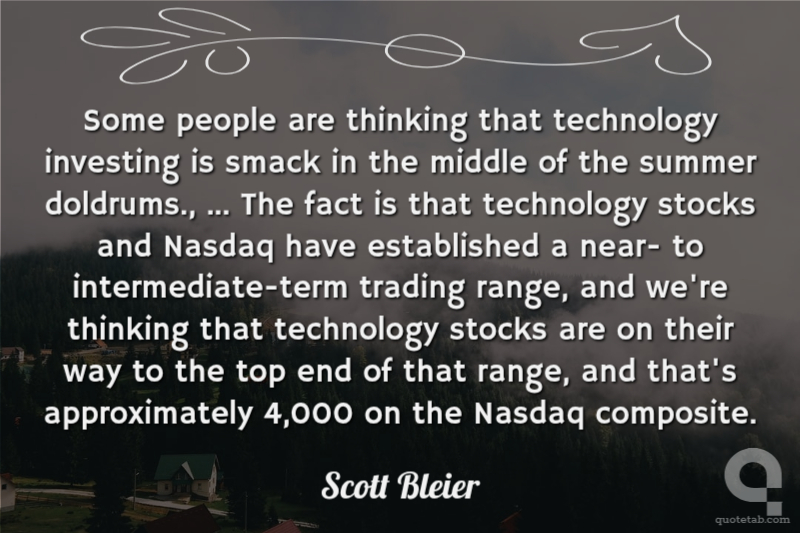 Some people are thinking that technology investing is smack in the middle of the summer doldrums., ... The fact is that technology stocks and Nasdaq have established a near- to intermediate-term trading range, and we're thinking that technology stocks are on their way to the top end of that range, and that's approximately 4,000 on the Nasdaq composite.

Scott Bleier

quotetab.com